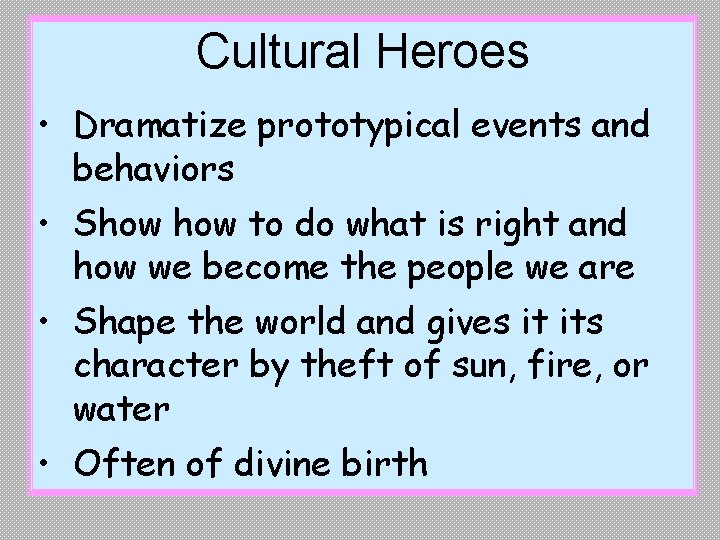 Cultural Heroes

• Dramatize prototypical events and behaviors

• Show how to do what is right and how we become the people we are

• Shape the world and gives it its character by theft of sun, fire, or water

• Often of divine birth